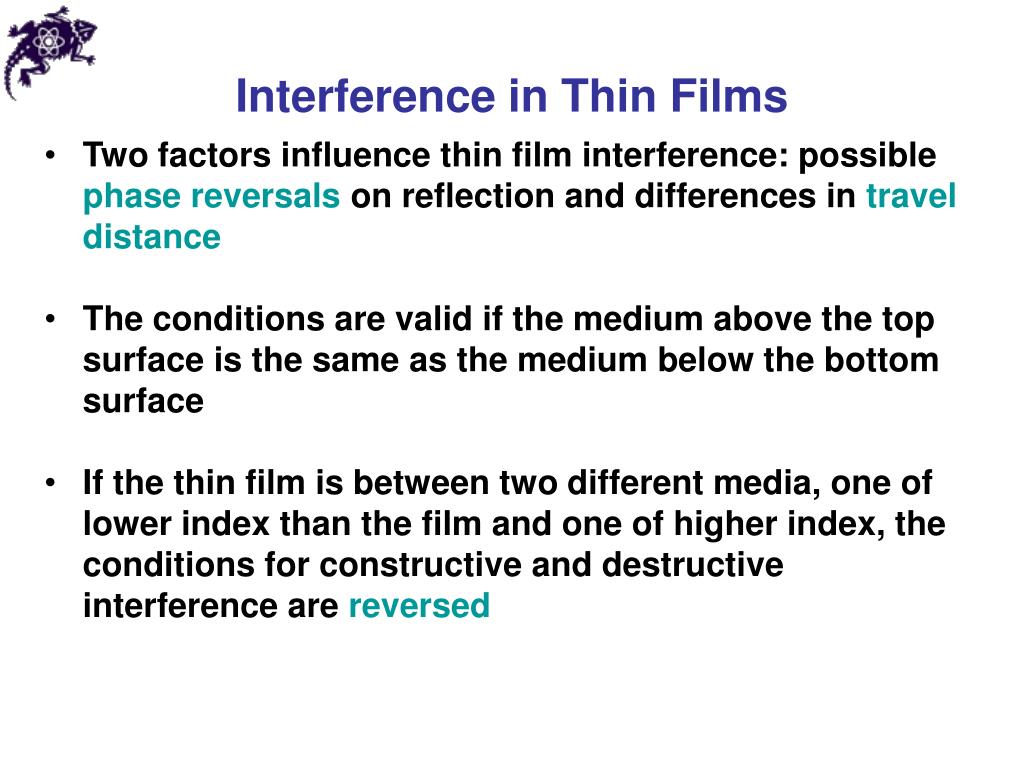 Interference in Thin Films

• Two factors influence thin film interference: possible phase reversals on reflection and differences in travel distance

• The conditions are valid if the medium above the top surface is the same as the medium below the bottom surface

• If the thin film is between two different media, one of lower index than the film and one of higher index, the conditions for constructive and destructive interference are reversed